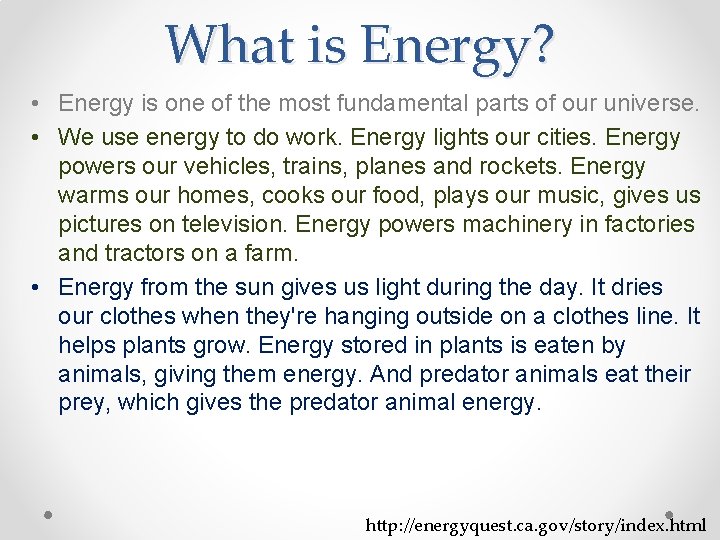 What is Energy?

• Energy is one of the most fundamental parts of our universe.

• We use energy to do work. Energy lights our cities. Energy powers our vehicles, trains, planes and rockets. Energy warms our homes, cooks our food, plays our music, gives us pictures on television. Energy powers machinery in factories and tractors on a farm.

• Energy from the sun gives us light during the day. It dries our clothes when they're hanging outside on a clothes line. It helps plants grow. Energy stored in plants is eaten by animals, giving them energy. And predator animals eat their prey, which gives the predator animal energy.

http://energyquest.ca.gov/story/index.html